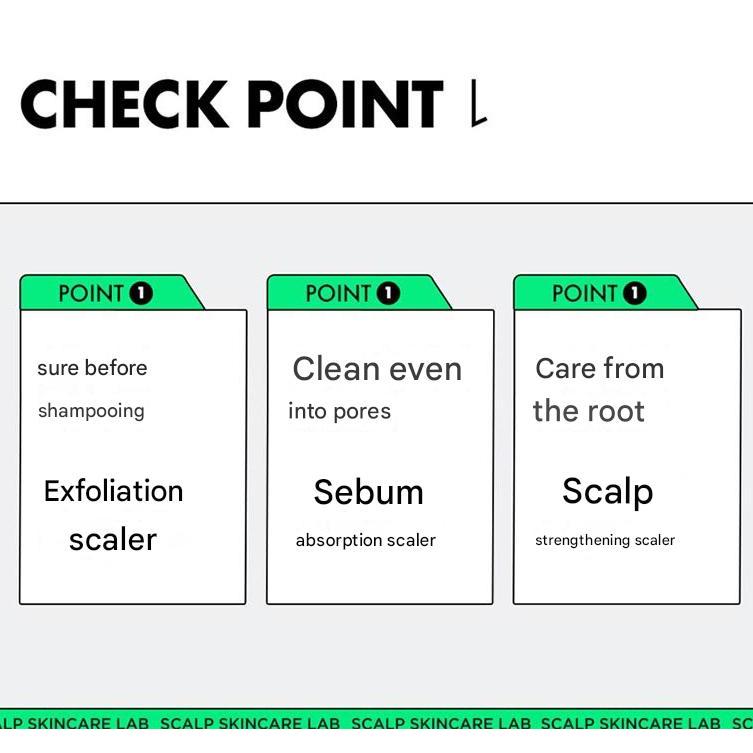 CHECK POINT

POINT 1

sure before shampooing

Exfoliation scaler

POINT 1

Clean even into pores

Sebum absorption scaler

POINT 1

Care from the root

Scalp strengthening scaler

LP SKINCARE LAB SCALP SKINCARE LAB SCALP SKINCARE LAB SCALP SKINCARE LAB SC